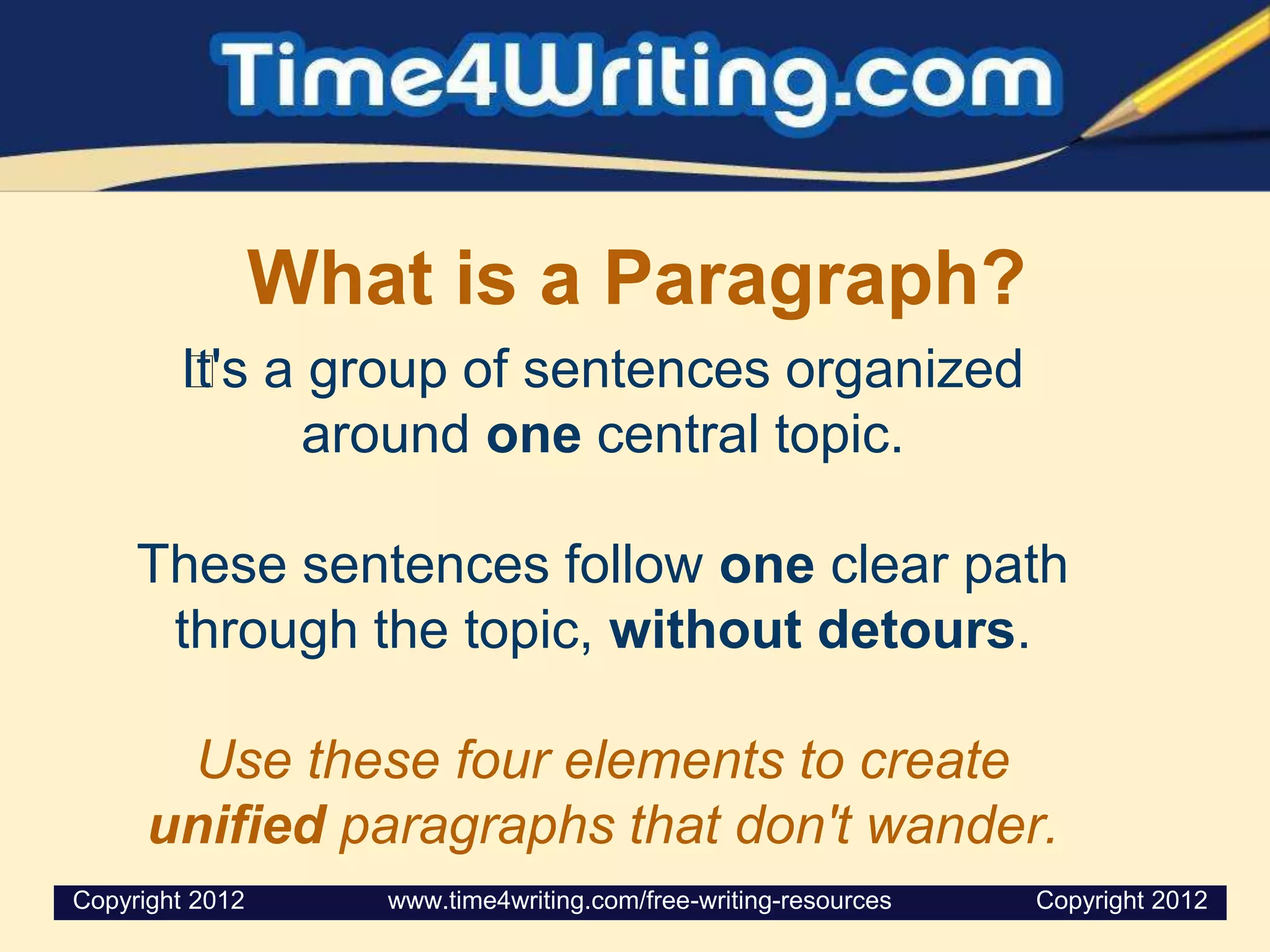 Time4Writing.com

What is a Paragraph?

It's a group of sentences organized around one central topic.

These sentences follow one clear path through the topic, without detours.

Use these four elements to create unified paragraphs that don't wander.

Copyright 2012 www.time4writing.com/free-writing-resources Copyright 2012